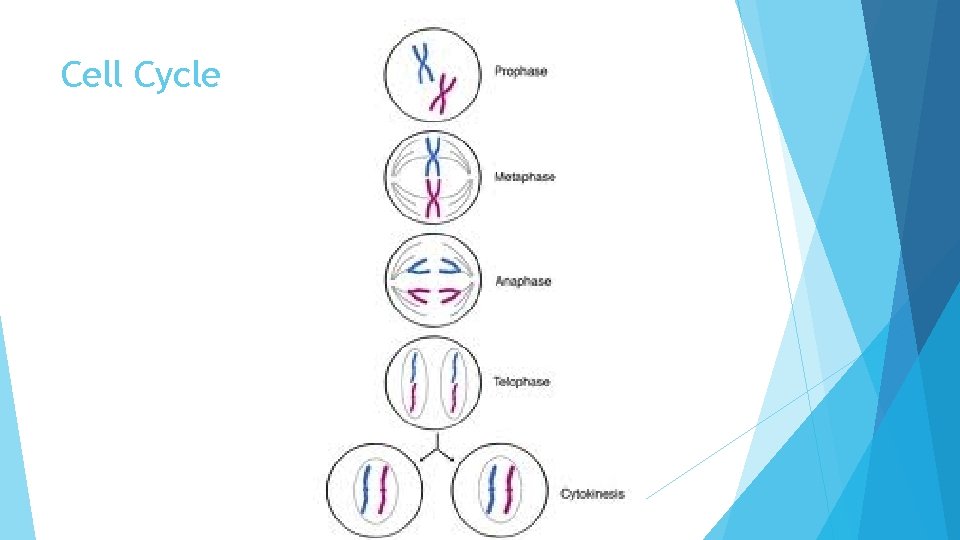 Cell Cycle

Prophase

Metaphase

Anaphase

Telophase

Cytokinesis